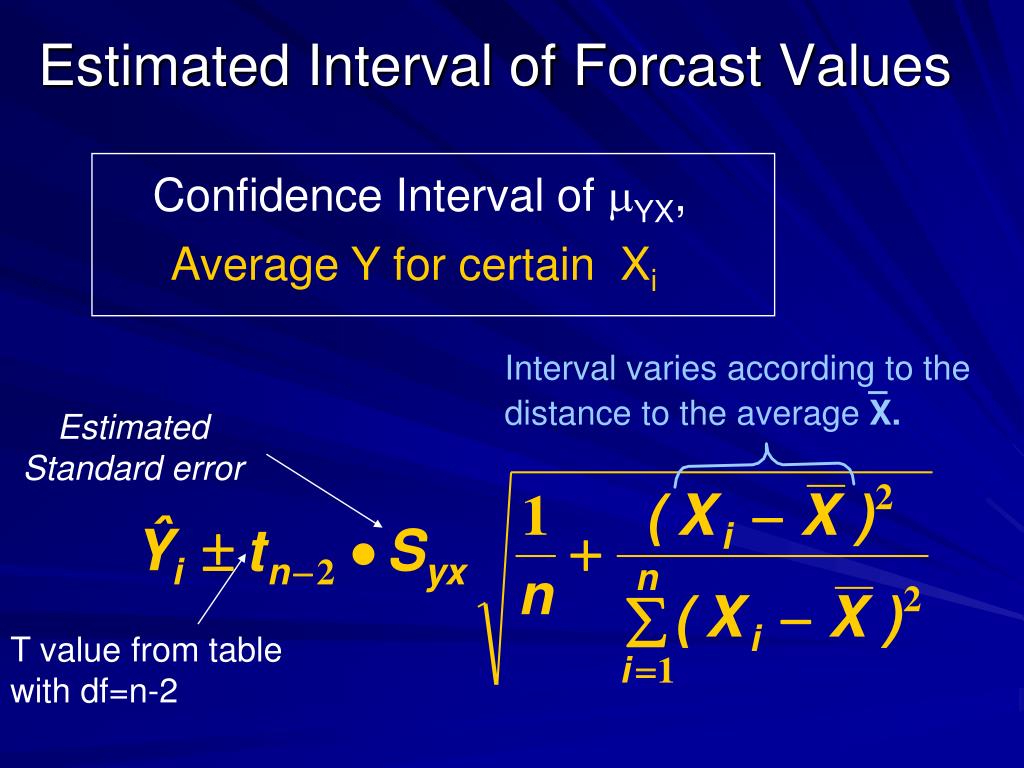 Estimated Interval of Forcast Values

Confidence Interval of $\mu_{YX}$,
Average Y for certain $X_i$

Interval varies according to the distance to the average $\bar{X}$.

Estimated Standard error

$\hat{Y}_i \pm t_{n-2} \bullet S_{yx} \sqrt{\frac{1}{n} + \frac{(X_i - \bar{X})^2}{\sum_{i=1}^{n}(X_i - \bar{X})^2}}$

T value from table with df=n-2